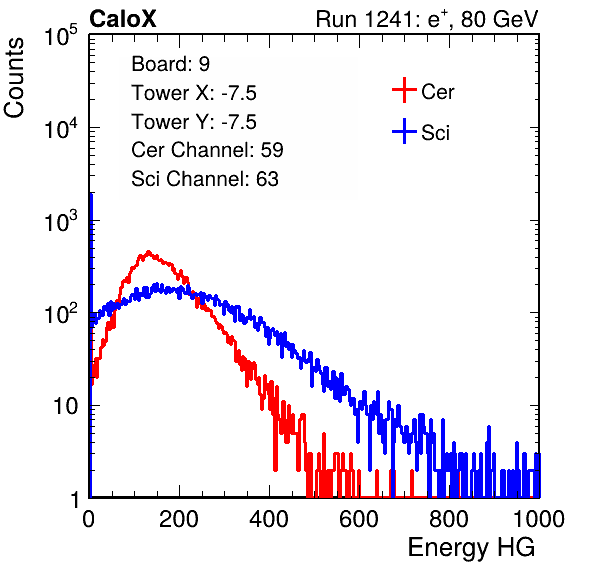 CaloX

Run 1241: $e^{+}$, 80 GeV

Counts

$10^5$

$10^4$

$10^3$

$10^2$

10

1

Board: 9

Tower X: -7.5

Tower Y: -7.5

Cer Channel: 59

Sci Channel: 63

Cer

Sci

0

200

400

600

800

1000

Energy HG